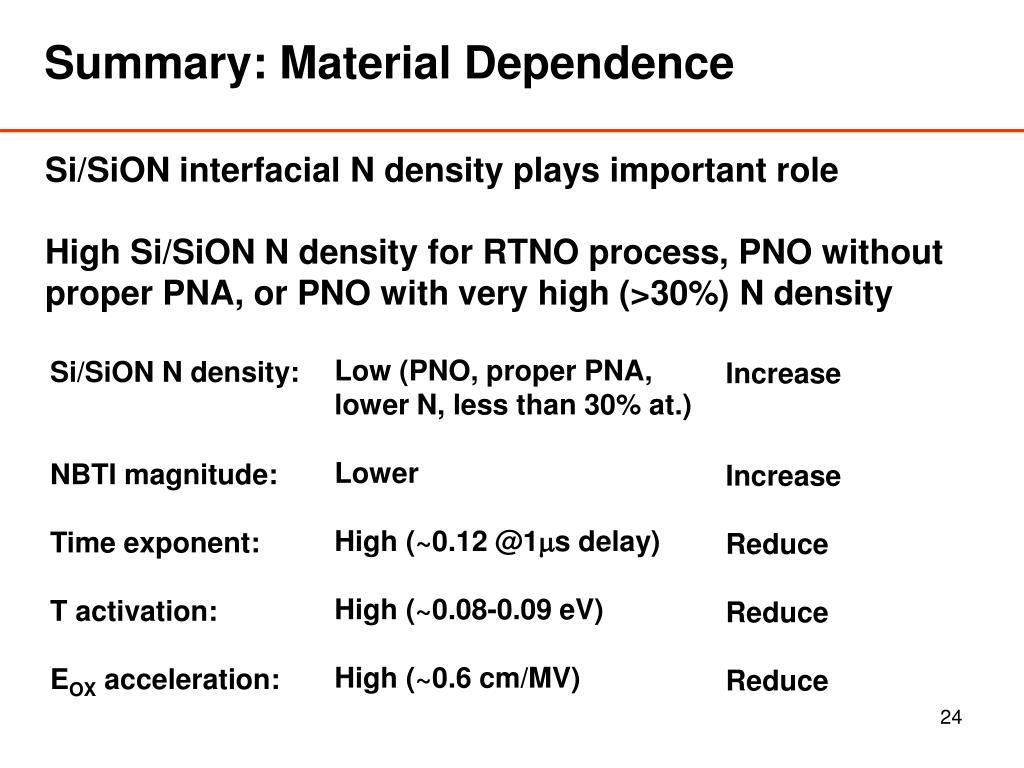 Summary: Material Dependence

Si/SiON interfacial N density plays important role

High Si/SiON N density for RTNO process, PNO without proper PNA, or PNO with very high (>30%) N density

| | | |
|---|---|---|
| Si/SiON N density: | Low (PNO, proper PNA, lower N, less than 30% at.) | Increase |
| NBTI magnitude: | Lower | Increase |
| Time exponent: | High (~0.12 @1$\mu$s delay) | Reduce |
| T activation: | High (~0.08-0.09 eV) | Reduce |
| $E_{OX}$ acceleration: | High (~0.6 cm/MV) | Reduce |

24